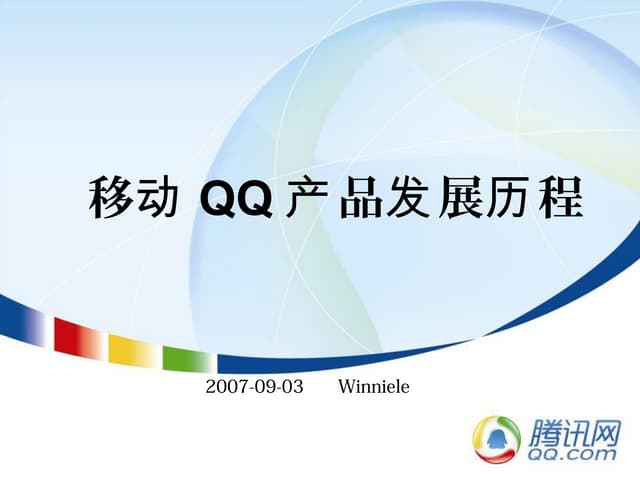 移动 QQ 产品发展历程

2007-09-03 Winniele

腾讯网
QQ.com